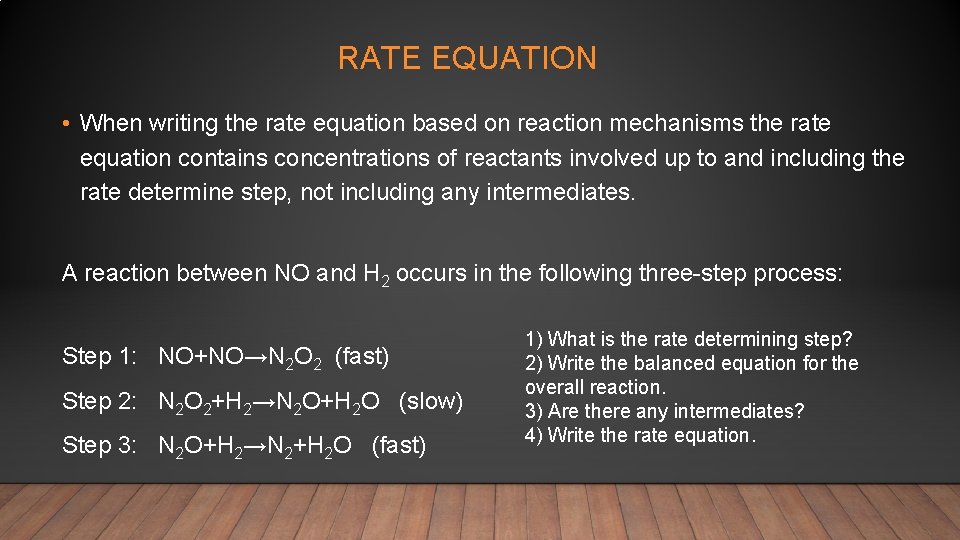 RATE EQUATION

• When writing the rate equation based on reaction mechanisms the rate equation contains concentrations of reactants involved up to and including the rate determine step, not including any intermediates.

A reaction between NO and $H_2$ occurs in the following three-step process:

Step 1: $NO+NO \rightarrow N_2O_2$ (fast)

Step 2: $N_2O_2+H_2 \rightarrow N_2O+H_2O$ (slow)

Step 3: $N_2O+H_2 \rightarrow N_2+H_2O$ (fast)

1) What is the rate determining step?
2) Write the balanced equation for the overall reaction.
3) Are there any intermediates?
4) Write the rate equation.